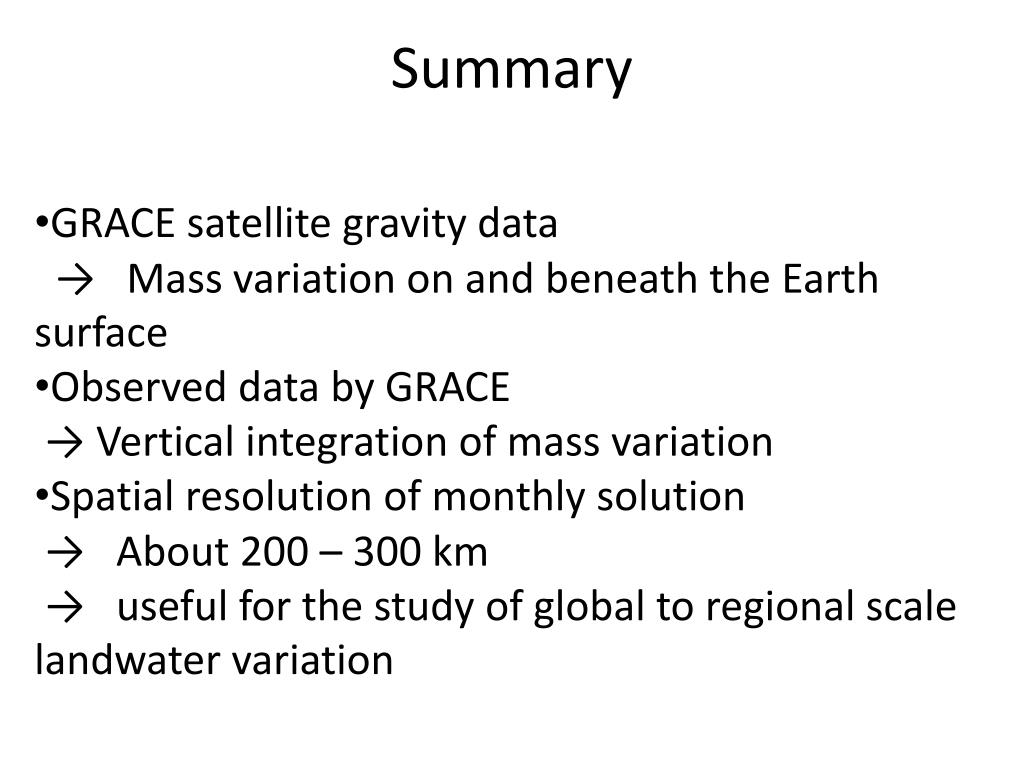 Summary

•GRACE satellite gravity data
→ Mass variation on and beneath the Earth surface
•Observed data by GRACE
→ Vertical integration of mass variation
•Spatial resolution of monthly solution
→ About 200 – 300 km
→ useful for the study of global to regional scale landwater variation